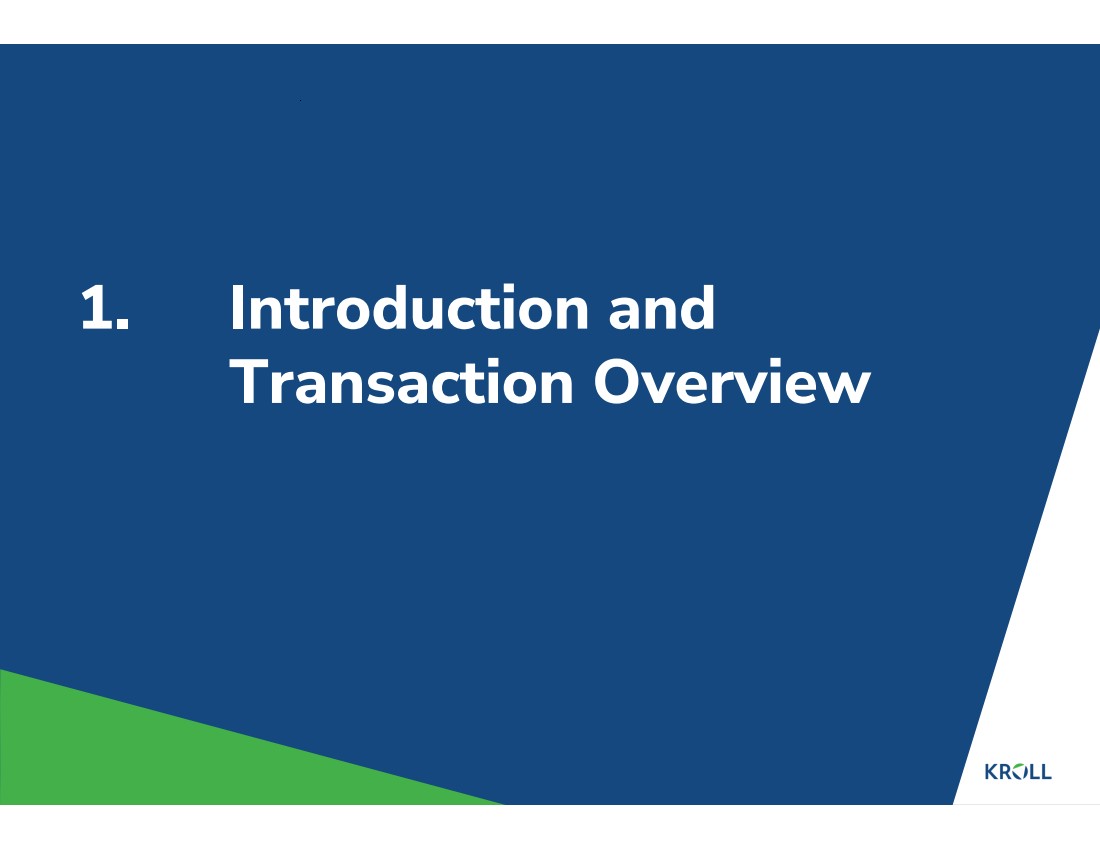 1. Introduction and Transaction Overview

KROLL